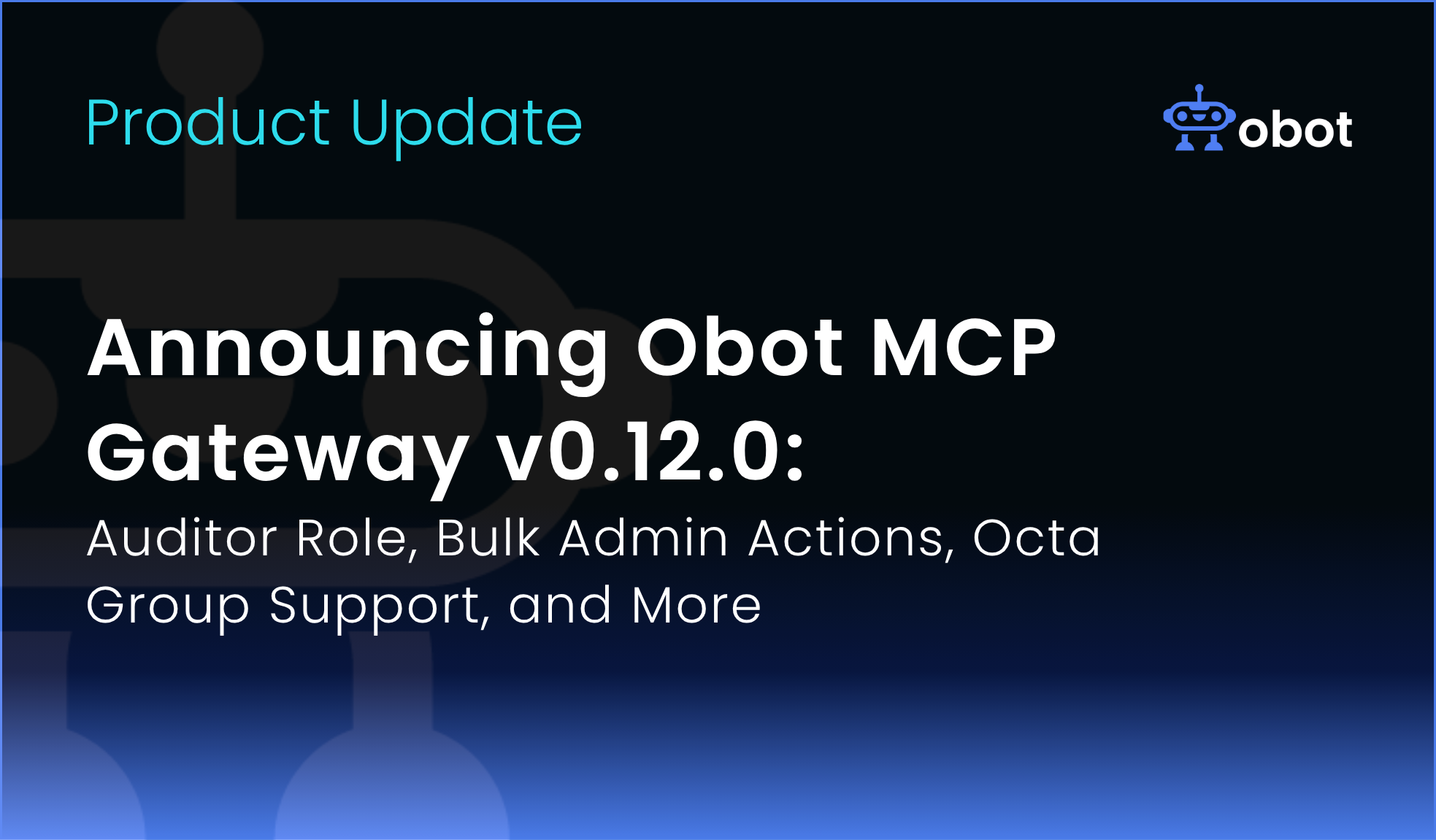 Product Update

obot

Announcing Obot MCP Gateway v0.12.0:

Auditor Role, Bulk Admin Actions, Octa Group Support, and More